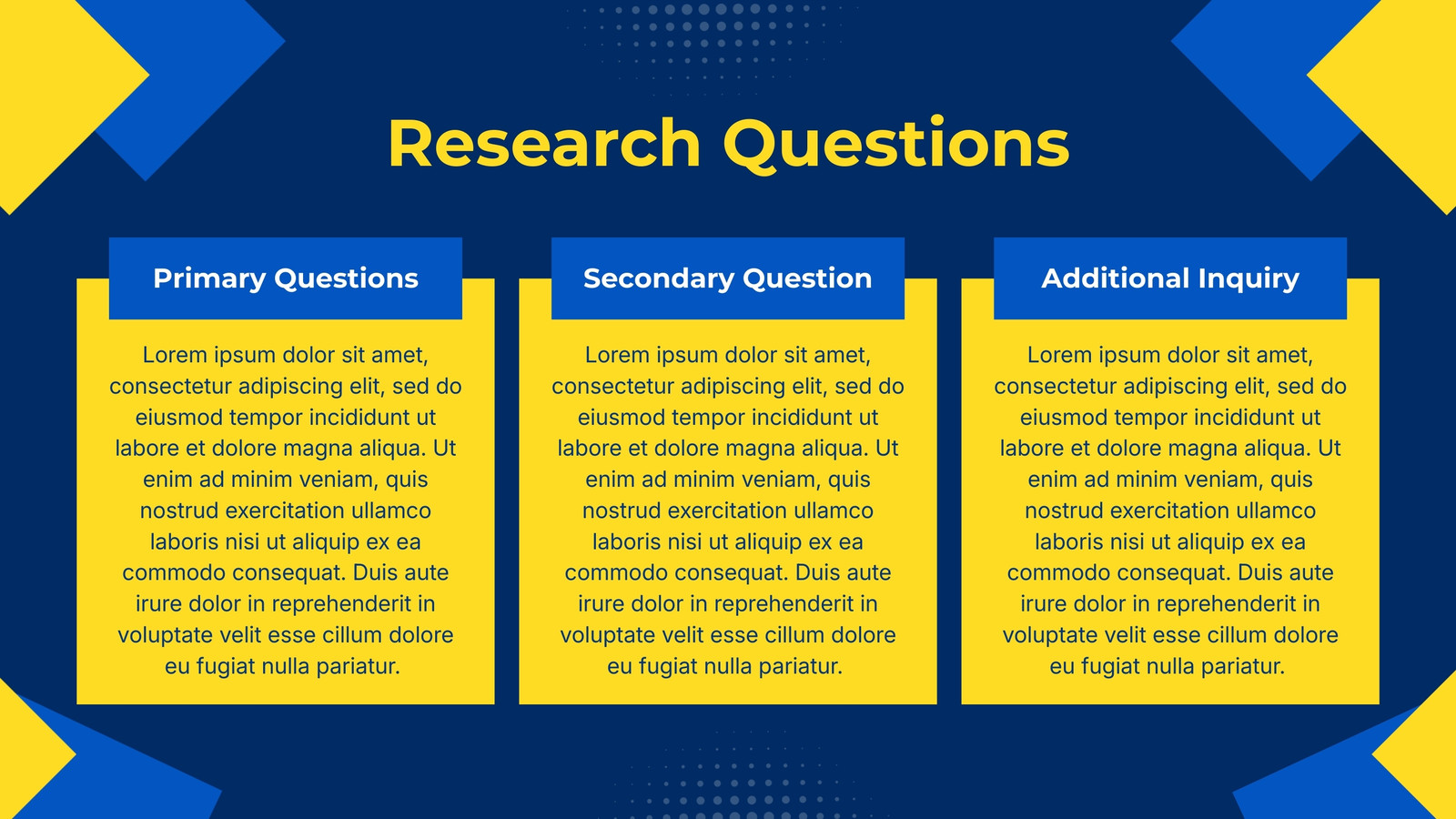 Research Questions

Primary Questions

Lorem ipsum dolor sit amet, consectetur adipiscing elit, sed do eiusmod tempor incididunt ut labore et dolore magna aliqua. Ut enim ad minim veniam, quis nostrud exercitation ullamco laboris nisi ut aliquip ex ea commodo consequat. Duis aute irure dolor in reprehenderit in voluptate velit esse cillum dolore eu fugiat nulla pariatur.

Secondary Question

Lorem ipsum dolor sit amet, consectetur adipiscing elit, sed do eiusmod tempor incididunt ut labore et dolore magna aliqua. Ut enim ad minim veniam, quis nostrud exercitation ullamco laboris nisi ut aliquip ex ea commodo consequat. Duis aute irure dolor in reprehenderit in voluptate velit esse cillum dolore eu fugiat nulla pariatur.

Additional Inquiry

Lorem ipsum dolor sit amet, consectetur adipiscing elit, sed do eiusmod tempor incididunt ut labore et dolore magna aliqua. Ut enim ad minim veniam, quis nostrud exercitation ullamco laboris nisi ut aliquip ex ea commodo consequat. Duis aute irure dolor in reprehenderit in voluptate velit esse cillum dolore eu fugiat nulla pariatur.